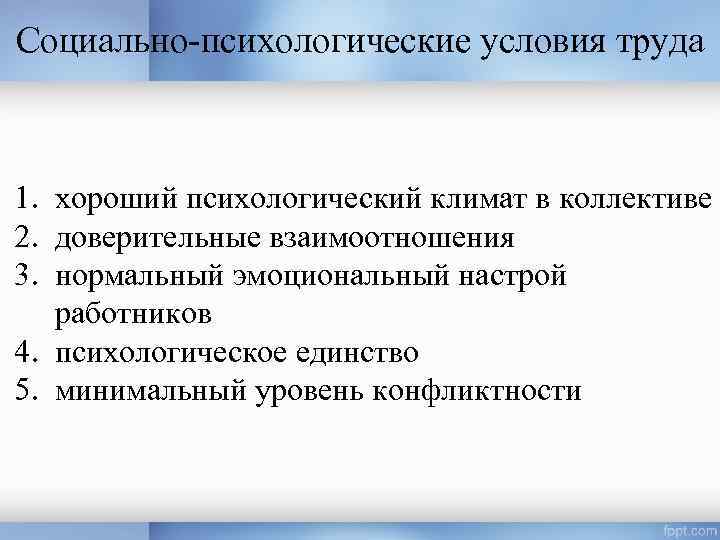 Социально-психологические условия труда

1. хороший психологический климат в коллективе
2. доверительные взаимоотношения
3. нормальный эмоциональный настрой работников
4. психологическое единство
5. минимальный уровень конфликтности

fppt.com